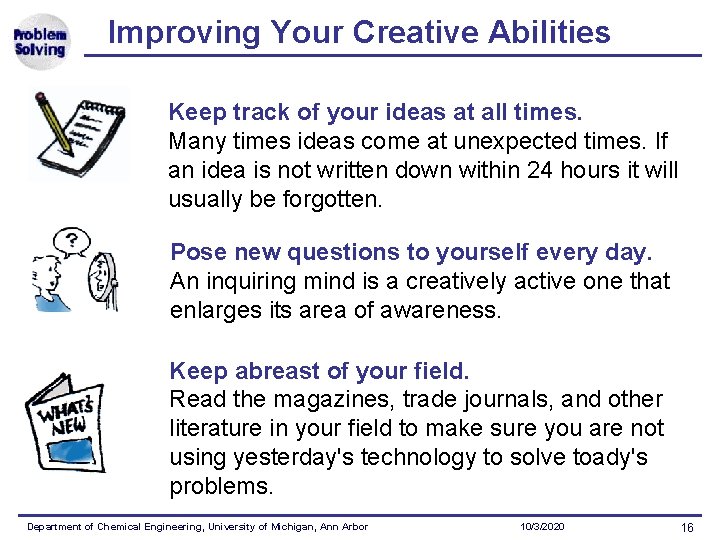 Problem Solving

Improving Your Creative Abilities

Keep track of your ideas at all times.
Many times ideas come at unexpected times. If an idea is not written down within 24 hours it will usually be forgotten.

?

Pose new questions to yourself every day.
An inquiring mind is a creatively active one that enlarges its area of awareness.

WHAT'S NEW

Keep abreast of your field.
Read the magazines, trade journals, and other literature in your field to make sure you are not using yesterday's technology to solve toady's problems.

Department of Chemical Engineering, University of Michigan, Ann Arbor 10/3/2020 16